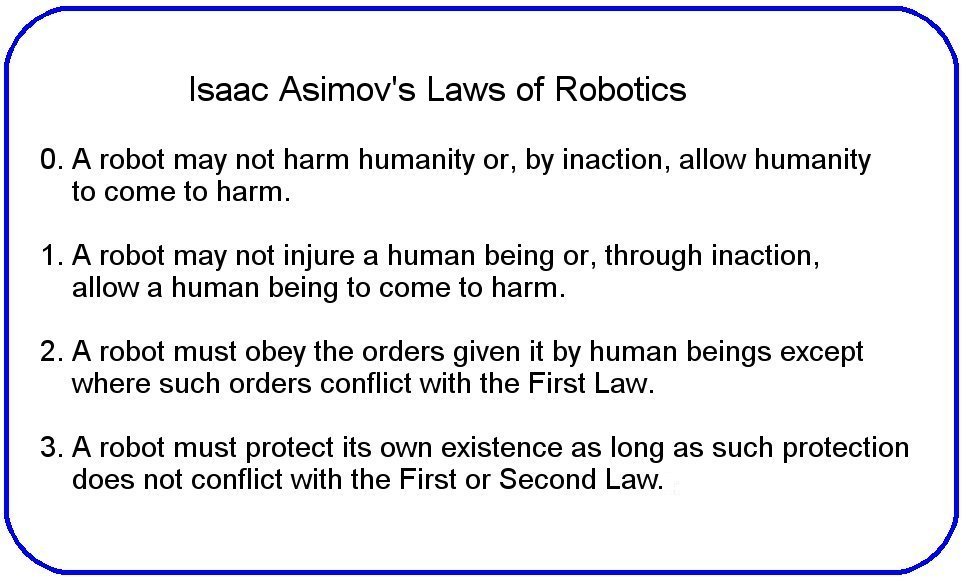 Isaac Asimov's Laws of Robotics

0. A robot may not harm humanity or, by inaction, allow humanity to come to harm.

1. A robot may not injure a human being or, through inaction, allow a human being to come to harm.

2. A robot must obey the orders given it by human beings except where such orders conflict with the First Law.

3. A robot must protect its own existence as long as such protection does not conflict with the First or Second Law.